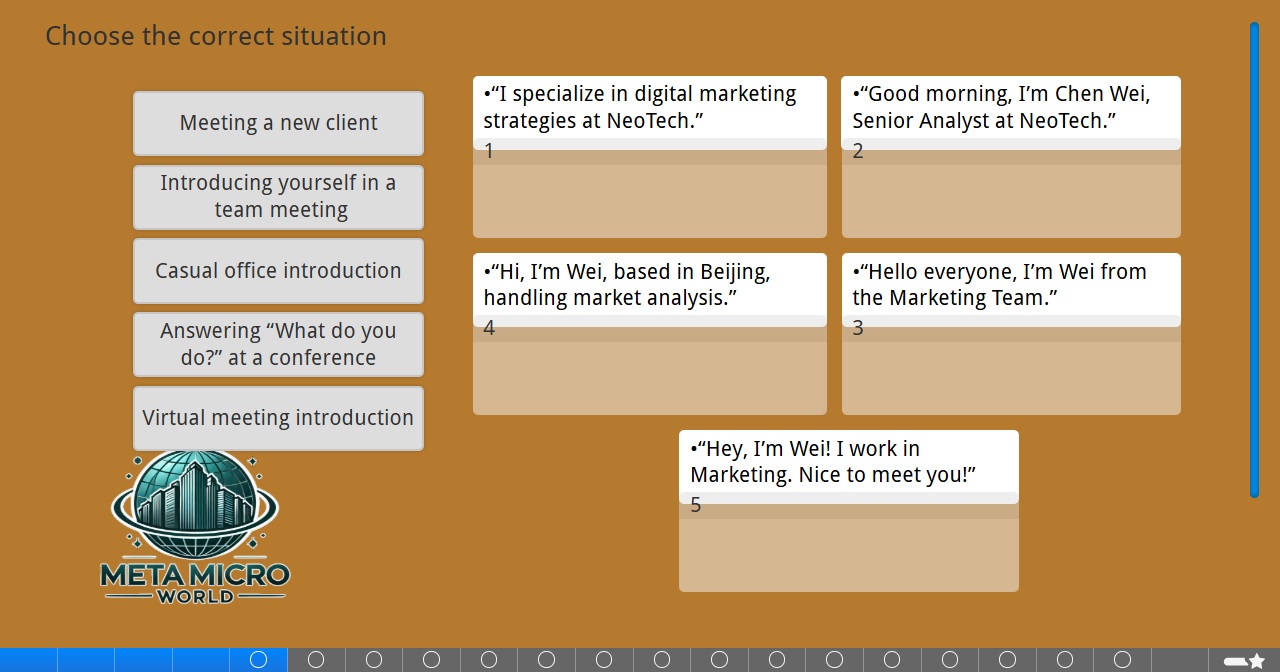 Choose the correct situation

Meeting a new client

Introducing yourself in a team meeting

Casual office introduction

Answering “What do you do?” at a conference

Virtual meeting introduction

•“I specialize in digital marketing strategies at NeoTech.”
1

•“Good morning, I’m Chen Wei, Senior Analyst at NeoTech.”
2

•“Hi, I’m Wei, based in Beijing, handling market analysis.”
4

•“Hello everyone, I’m Wei from the Marketing Team.”
3

•“Hey, I’m Wei! I work in Marketing. Nice to meet you!”
5

META MICRO WORLD